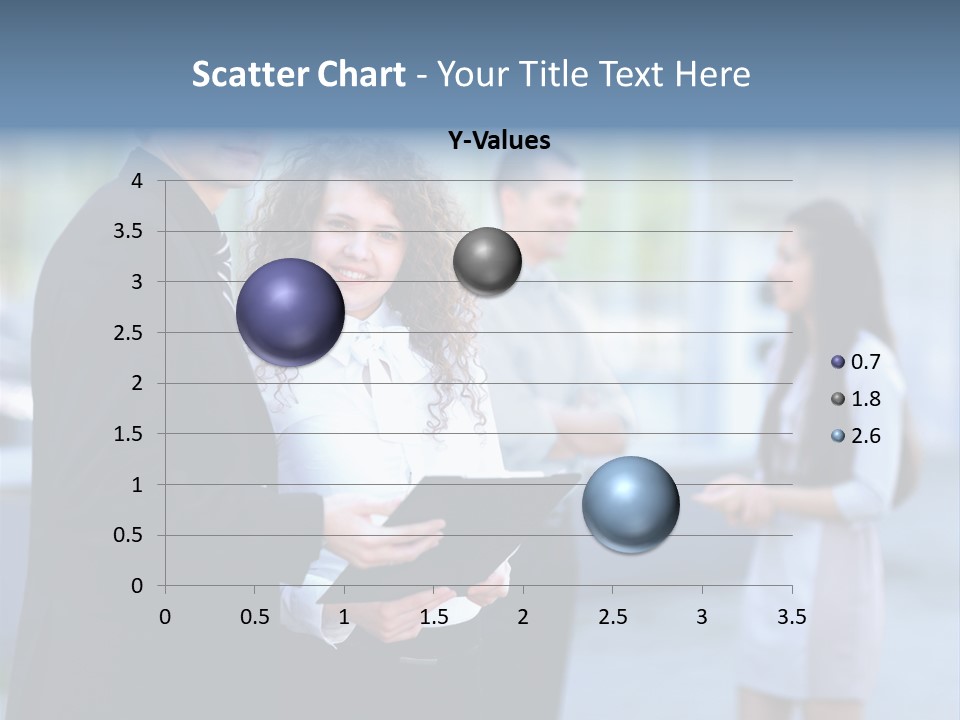 Scatter Chart - Your Title Text Here

Y-Values

4
3.5
3
2.5
2
1.5
1
0.5
0

0 0.5 1 1.5 2 2.5 3 3.5

0.7
1.8
2.6